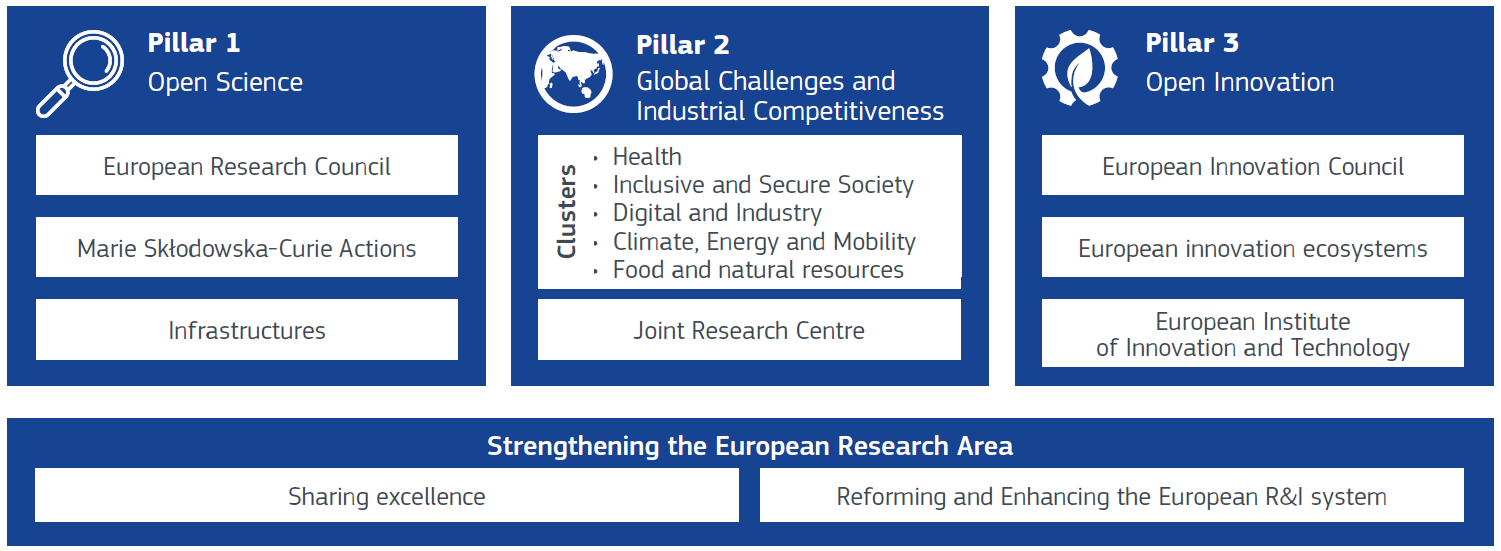 Pillar 1
Open Science

European Research Council

Marie Skłodowska-Curie Actions

Infrastructures

Pillar 2
Global Challenges and Industrial Competitiveness

Clusters
• Health
• Inclusive and Secure Society
• Digital and Industry
• Climate, Energy and Mobility
• Food and natural resources

Joint Research Centre

Pillar 3
Open Innovation

European Innovation Council

European innovation ecosystems

European Institute of Innovation and Technology

Strengthening the European Research Area

Sharing excellence

Reforming and Enhancing the European R&I system